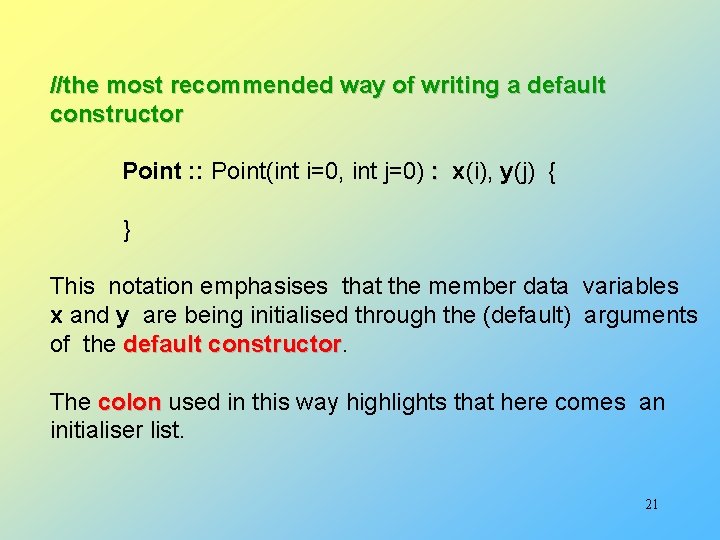 //the most recommended way of writing a default constructor

Point :: Point(int i=0, int j=0) : x(i), y(j) {

}

This notation emphasises that the member data variables x and y are being initialised through the (default) arguments of the default constructor.

The colon used in this way highlights that here comes an initialiser list.

21